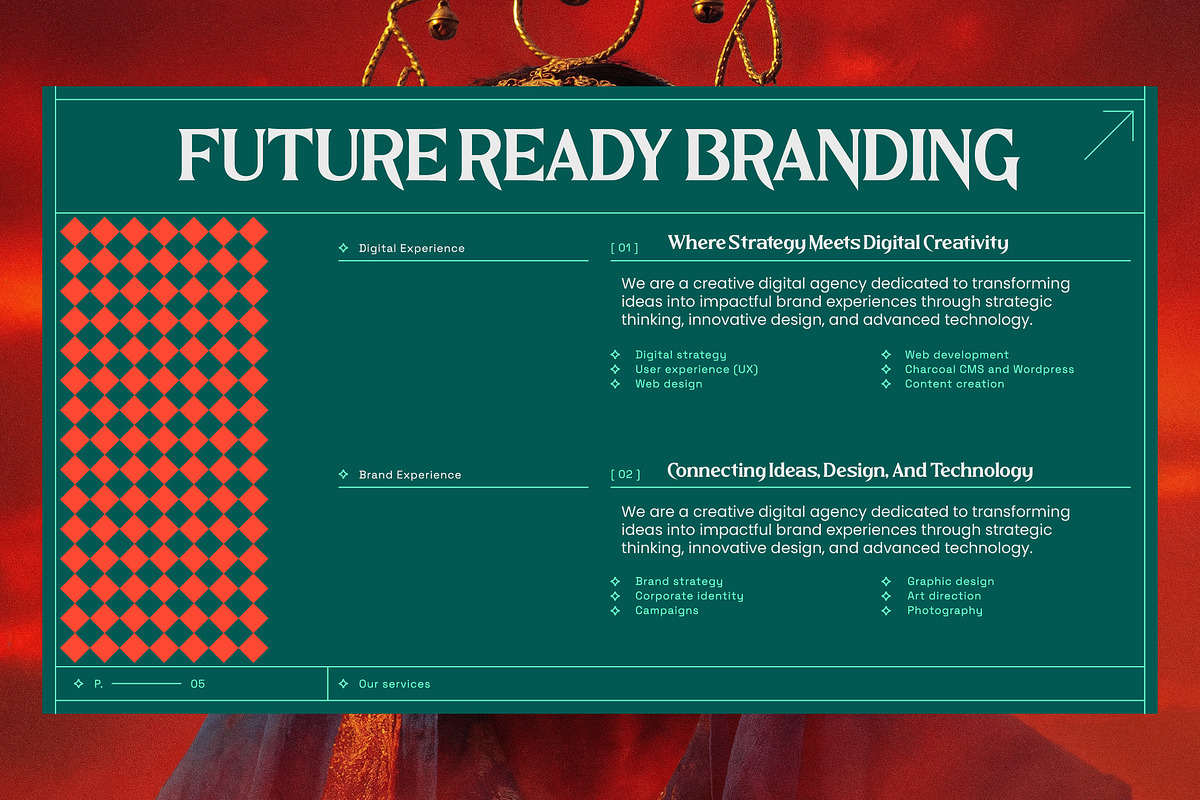 FUTURE READY BRANDING

Digital Experience

[ 01 ] Where Strategy Meets Digital Creativity

We are a creative digital agency dedicated to transforming ideas into impactful brand experiences through strategic thinking, innovative design, and advanced technology.

Digital strategy
User experience (UX)
Web design

Web development
Charcoal CMS and Wordpress
Content creation

Brand Experience

[ 02 ] Connecting Ideas, Design, And Technology

We are a creative digital agency dedicated to transforming ideas into impactful brand experiences through strategic thinking, innovative design, and advanced technology.

Brand strategy
Corporate identity
Campaigns

Graphic design
Art direction
Photography

P. 05

Our services